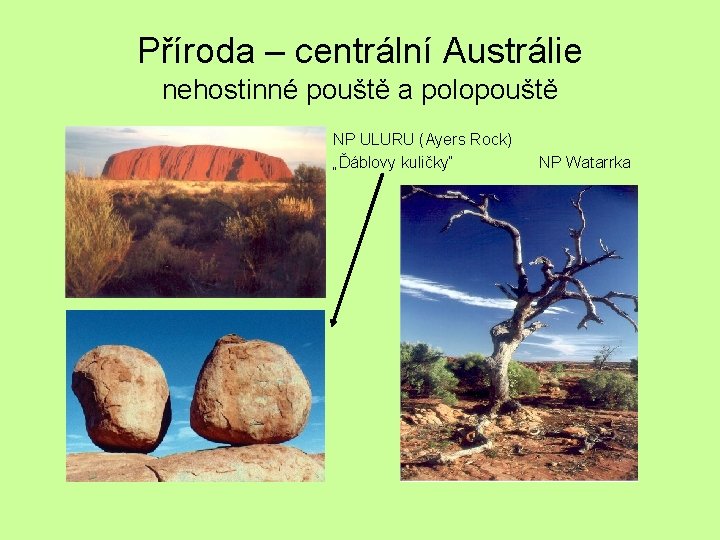 Příroda – centrální Austrálie
nehostinné pouště a polopouště

NP ULURU (Ayers Rock)

„Ďáblovy kuličky"

NP Watarrka